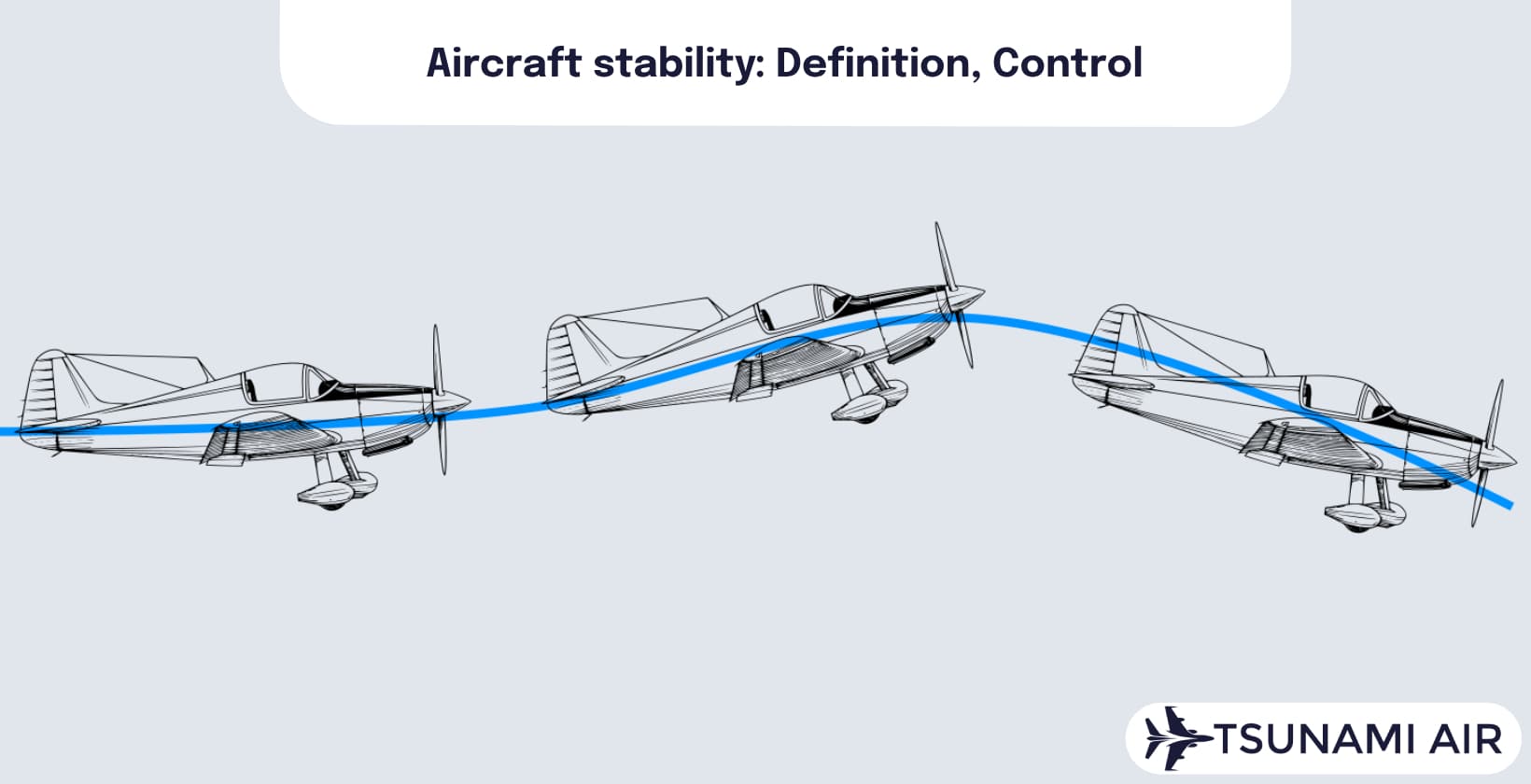 Aircraft stability: Definition, Control

TSUNAMI AIR